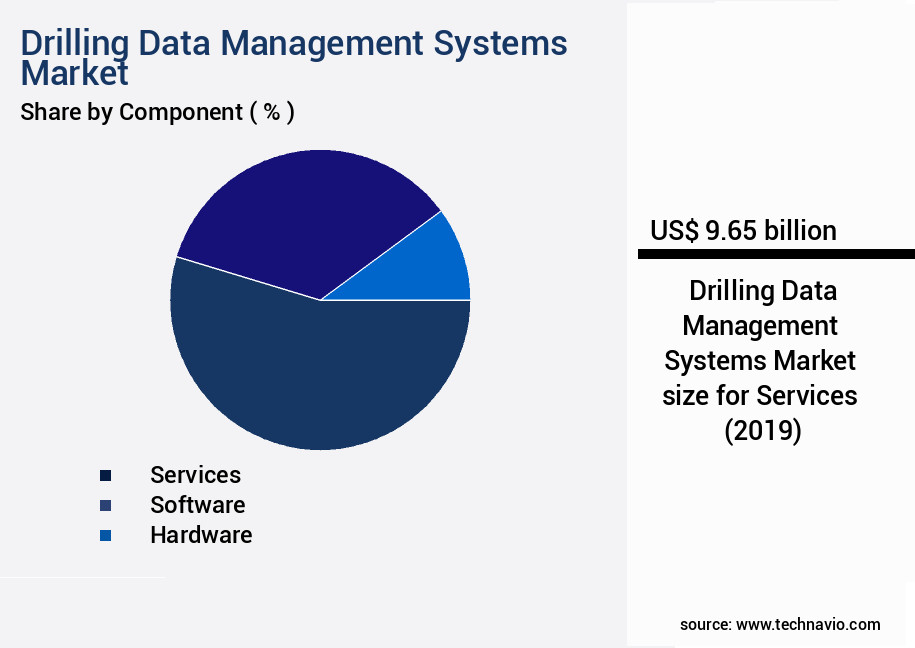 Drilling Data Management Systems Market
Share by Component ( % )

Services
Software
Hardware

US$ 9.65 billion

Drilling Data Management Systems Market size for Services (2019)

source: www.technavio.com